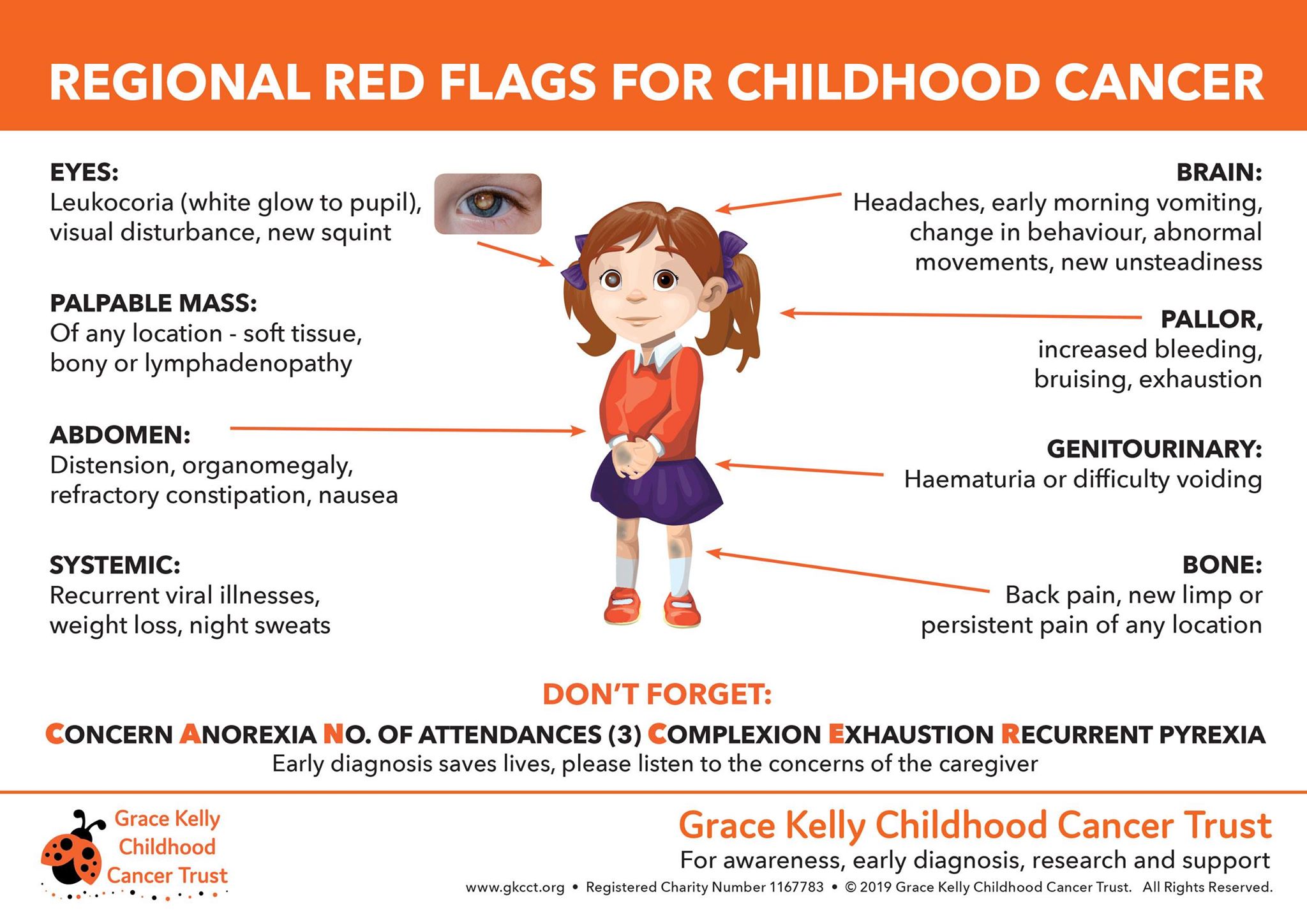 REGIONAL RED FLAGS FOR CHILDHOOD CANCER

EYES:
Leukocoria (white glow to pupil), visual disturbance, new squint

PALPABLE MASS:
Of any location - soft tissue, bony or lymphadenopathy

ABDOMEN:
Distension, organomegaly, refractory constipation, nausea

SYSTEMIC:
Recurrent viral illnesses, weight loss, night sweats

BRAIN:
Headaches, early morning vomiting, change in behaviour, abnormal movements, new unsteadiness

PALLOR,
increased bleeding, bruising, exhaustion

GENITOURINARY:
Haematuria or difficulty voiding

BONE:
Back pain, new limp or persistent pain of any location

DON'T FORGET:
CONCERN ANOREXIA NO. OF ATTENDANCES (3) COMPLEXION EXHAUSTION RECURRENT PYREXIA
Early diagnosis saves lives, please listen to the concerns of the caregiver

Grace Kelly Childhood Cancer Trust

Grace Kelly Childhood Cancer Trust
For awareness, early diagnosis, research and support
www.gkcct.org • Registered Charity Number 1167783 • © 2019 Grace Kelly Childhood Cancer Trust. All Rights Reserved.